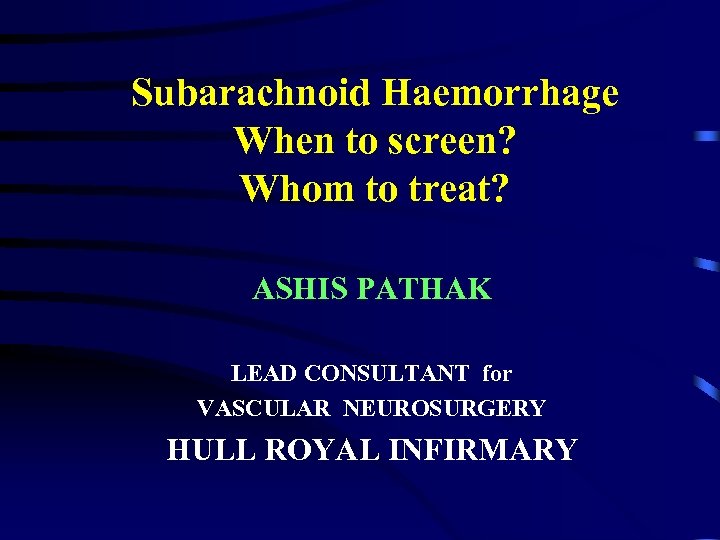 Subarachnoid Haemorrhage
When to screen?
Whom to treat?

ASHIS PATHAK

LEAD CONSULTANT for
VASCULAR NEUROSURGERY
HULL ROYAL INFIRMARY